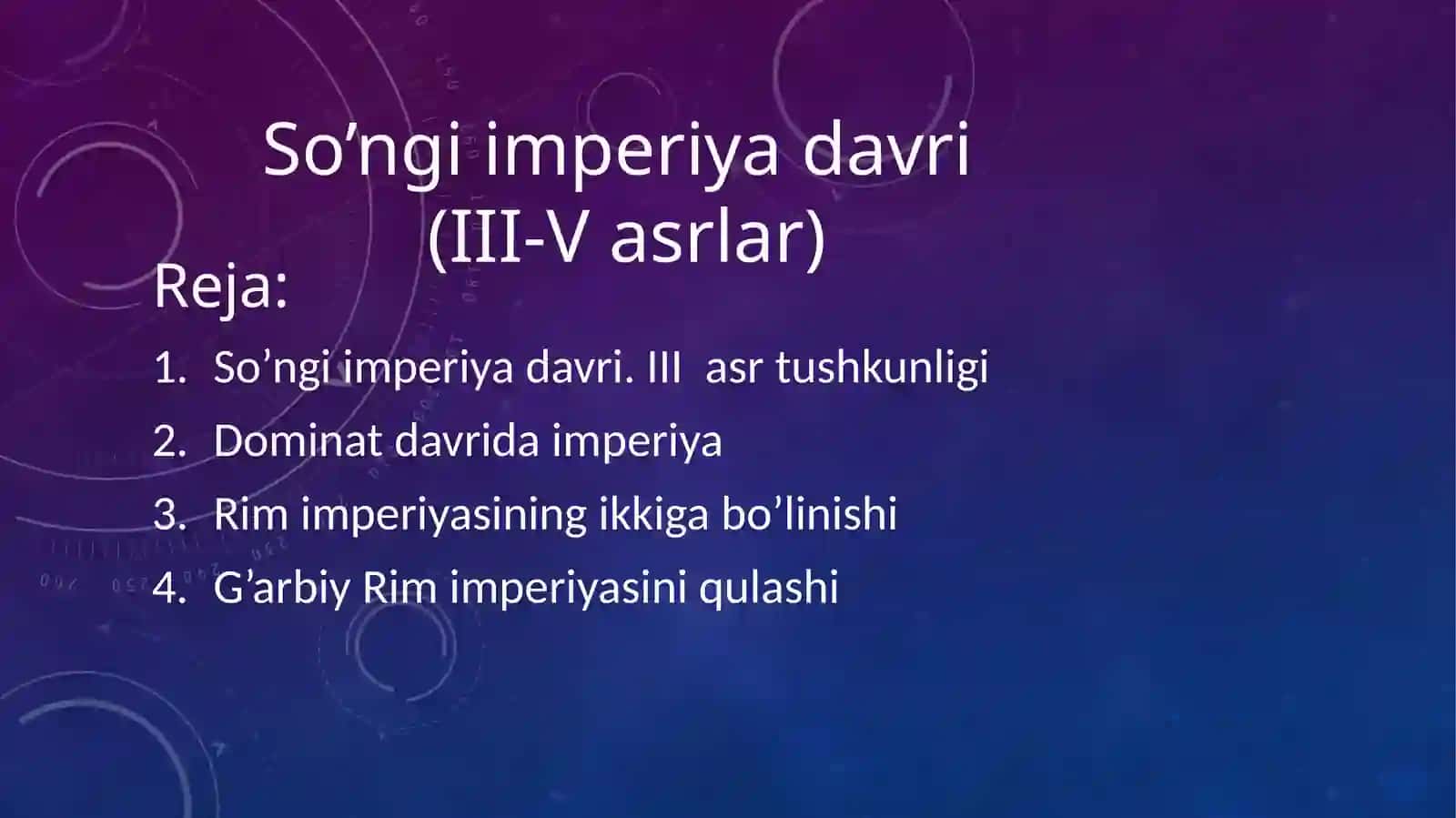 So’ngi imperiya davri (III-V asrlar)

Reja:

1. So’ngi imperiya davri. III asr tushkunligi
2. Dominat davrida imperiya
3. Rim imperiyasining ikkiga bo’linishi
4. G’arbiy Rim imperiyasini qulashi